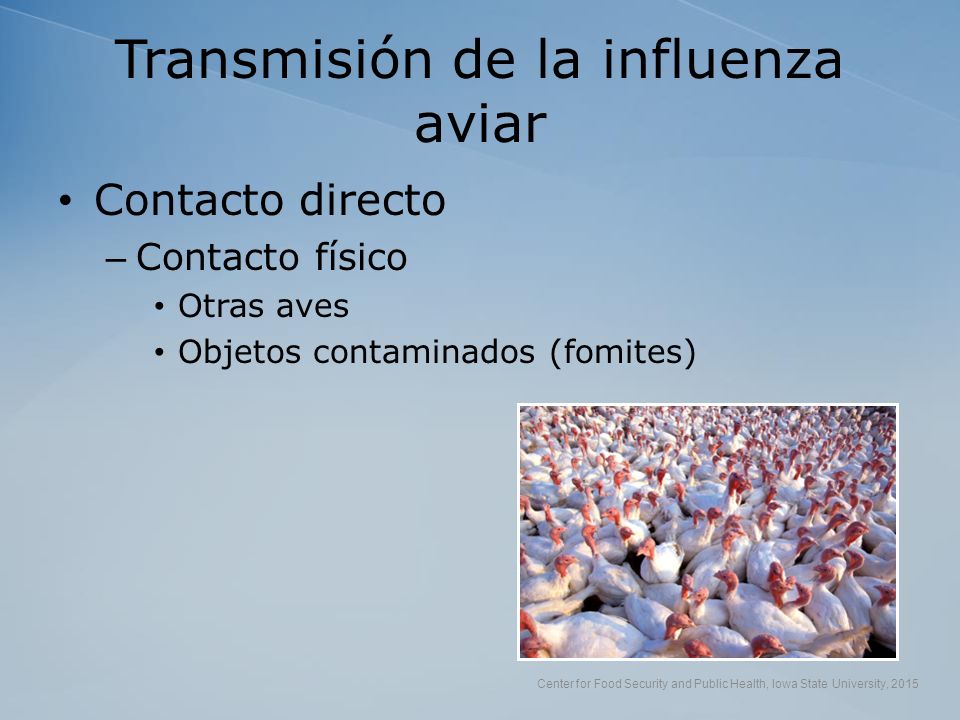 Transmisión de la influenza aviar

• Contacto directo
– Contacto físico
• Otras aves
• Objetos contaminados (fomites)

Center for Food Security and Public Health, Iowa State University, 2015